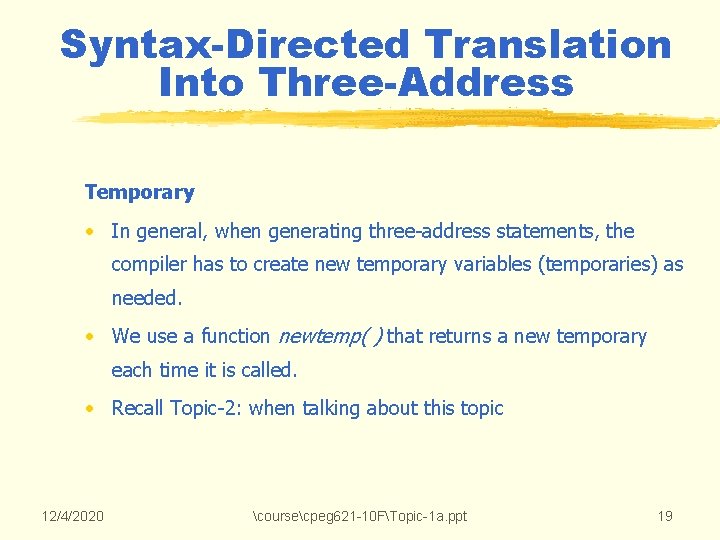 Syntax-Directed Translation Into Three-Address

Temporary

• In general, when generating three-address statements, the compiler has to create new temporary variables (temporaries) as needed.

• We use a function newtemp( ) that returns a new temporary each time it is called.

• Recall Topic-2: when talking about this topic

12/4/2020

\course\cpeg621-10F\Topic-1a.ppt

19